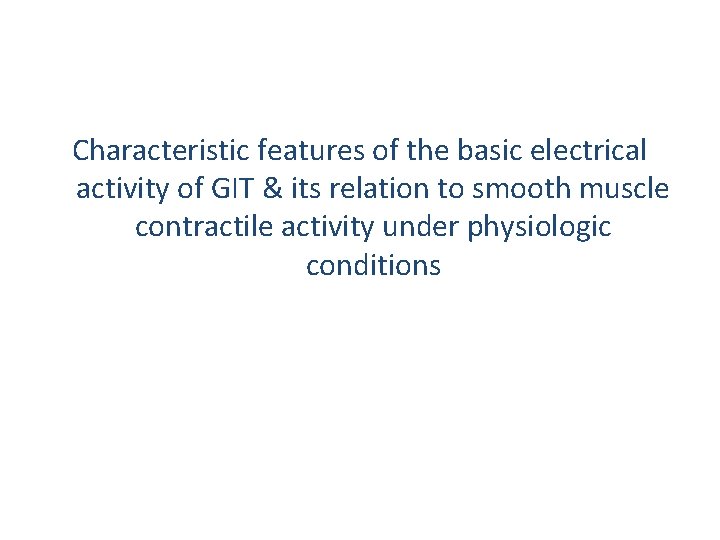 Characteristic features of the basic electrical activity of GIT & its relation to smooth muscle contractile activity under physiologic conditions